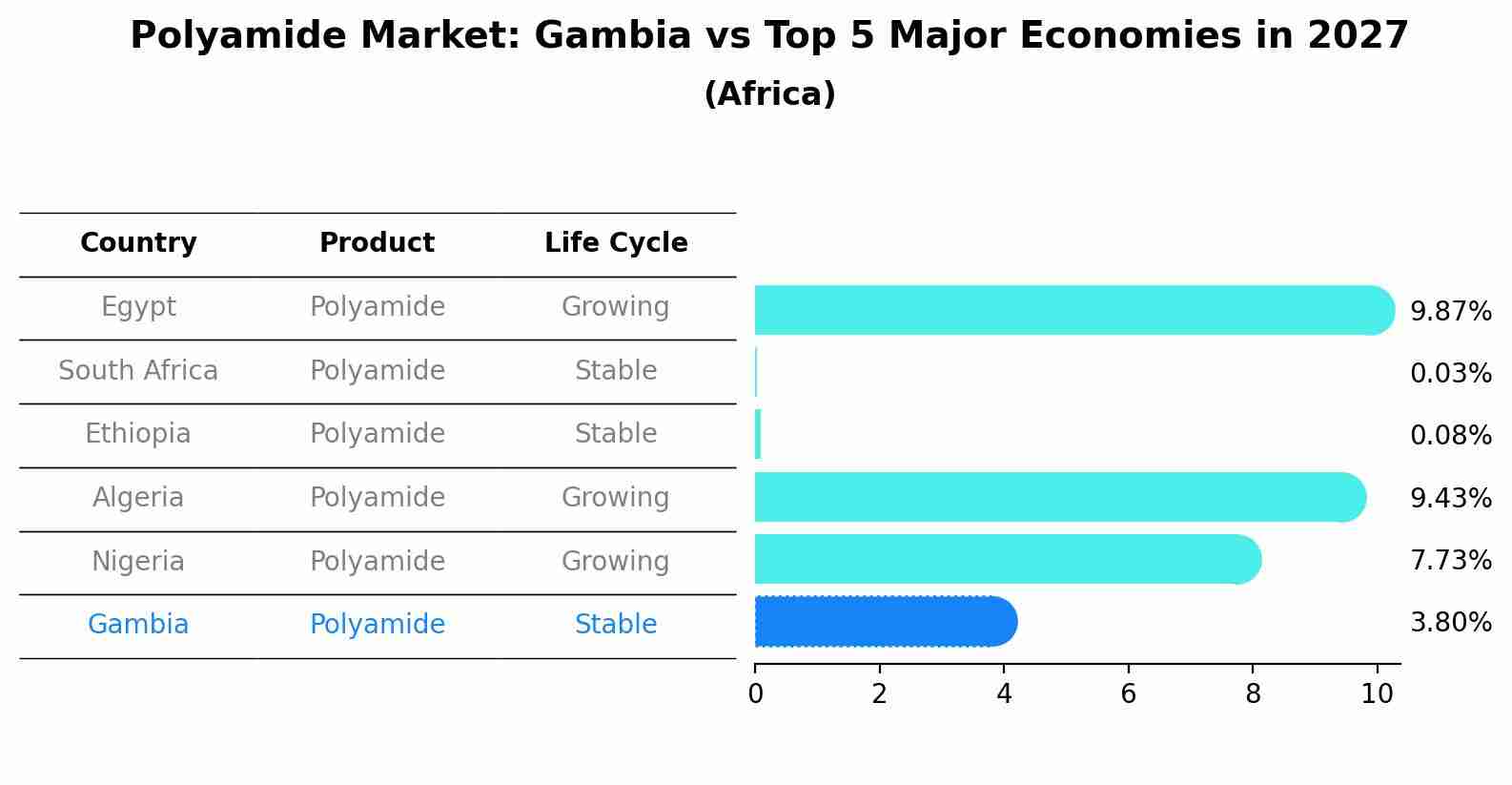 Polyamide Market: Gambia vs Top 5 Major Economies in 2027
(Africa)

| Country | Product | Life Cycle |
|---|---|---|
| Egypt | Polyamide | Growing |
| South Africa | Polyamide | Stable |
| Ethiopia | Polyamide | Stable |
| Algeria | Polyamide | Growing |
| Nigeria | Polyamide | Growing |
| Gambia | Polyamide | Stable |

9.87%
0.03%
0.08%
9.43%
7.73%
3.80%

0
2
4
6
8
10